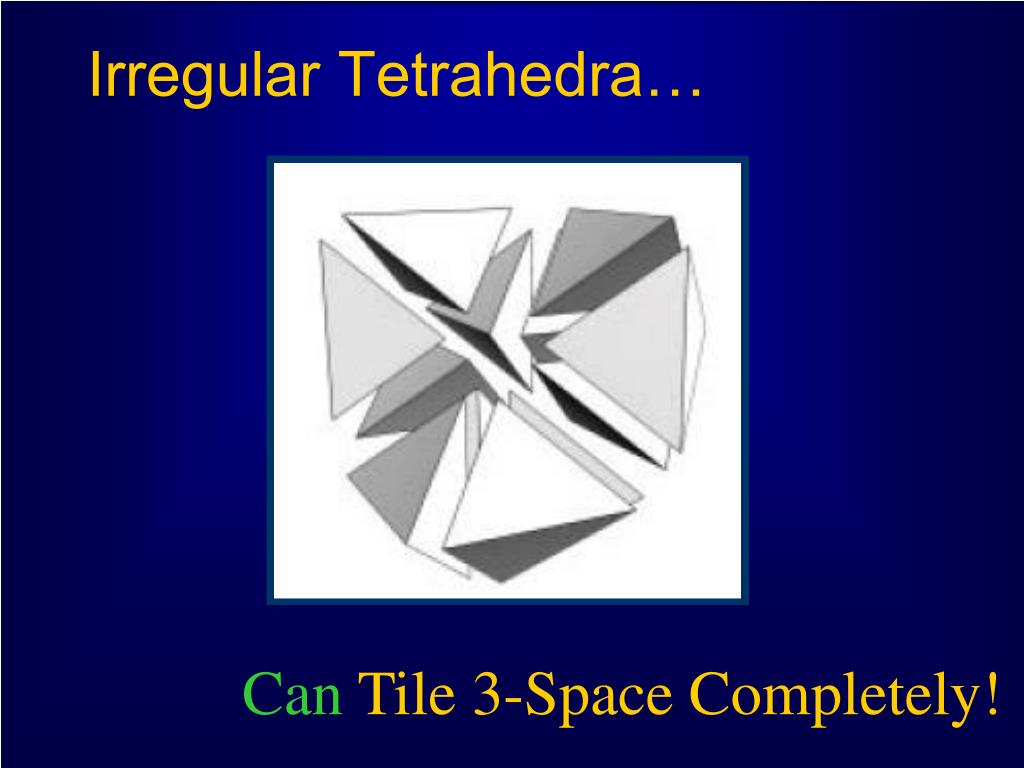 Irregular Tetrahedra…

Can Tile 3-Space Completely!